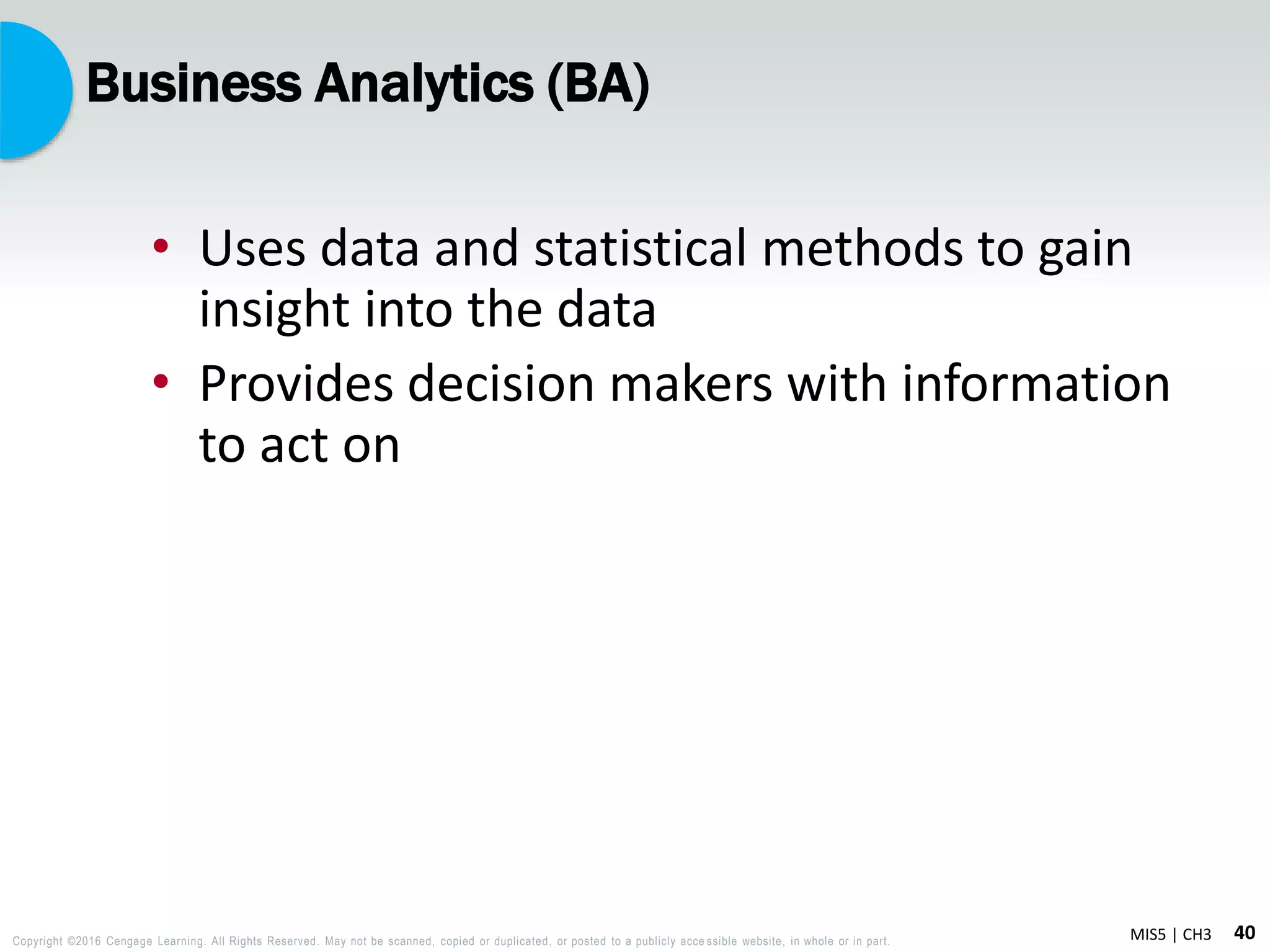 Business Analytics (BA)

• Uses data and statistical methods to gain insight into the data

• Provides decision makers with information to act on

Copyright ©2016 Cengage Learning. All Rights Reserved. May not be scanned, copied or duplicated, or posted to a publicly accessible website, in whole or in part.

MIS5 | CH3 40